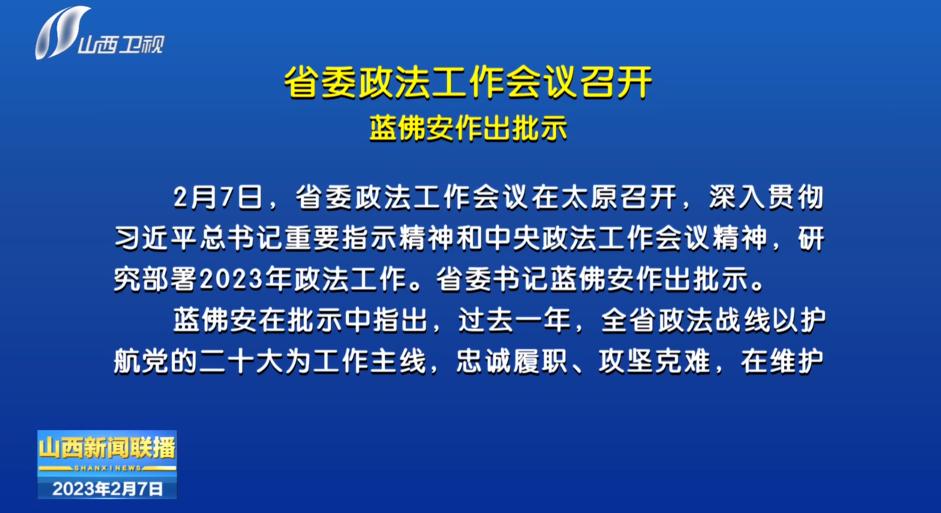 山西卫视

省委政法工作会议召开
蓝佛安作出批示

2月7日，省委政法工作会议在太原召开，深入贯彻习近平总书记重要指示精神和中央政法工作会议精神，研究部署2023年政法工作。省委书记蓝佛安作出批示。

蓝佛安在批示中指出，过去一年，全省政法战线以护航党的二十大为工作主线，忠诚履职、攻坚克难，在维护

山西新闻联播
SHANXI NEWS
2023年2月7日